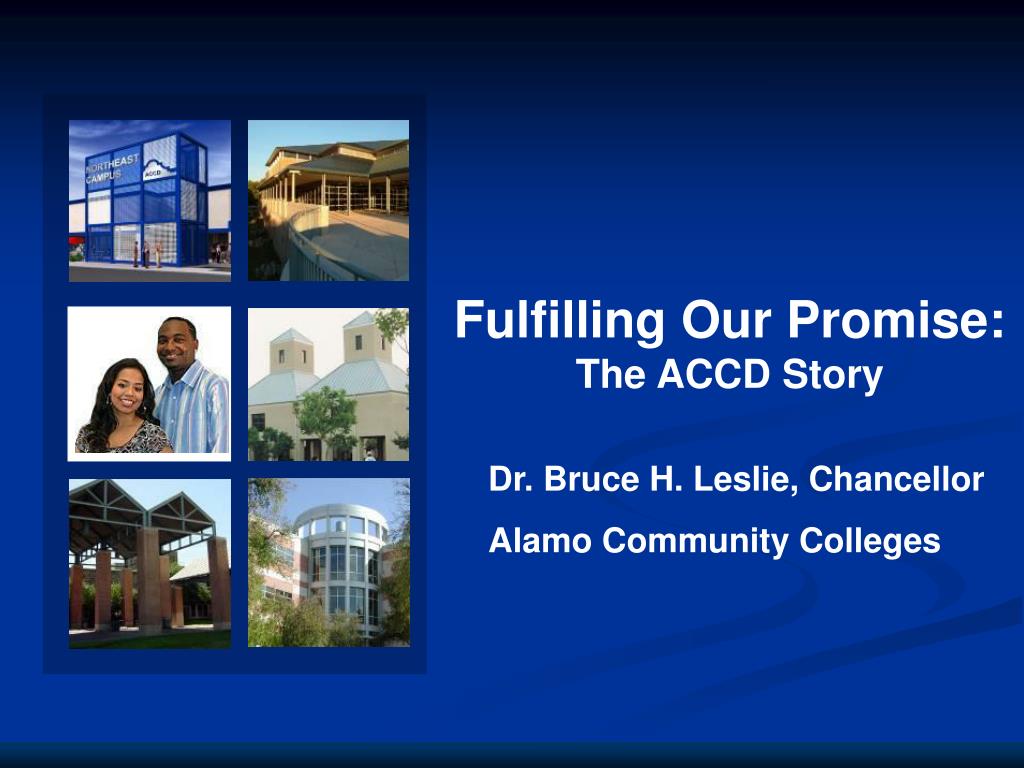 NORTHEAST CAMPUS
ACCD

Fulfilling Our Promise:
The ACCD Story

Dr. Bruce H. Leslie, Chancellor

Alamo Community Colleges